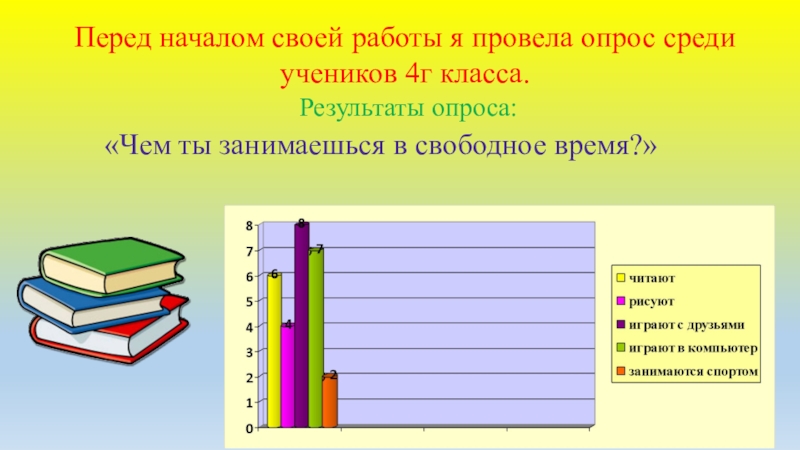 Перед началом своей работы я провела опрос среди учеников 4г класса.

Результаты опроса:

«Чем ты занимаешься в свободное время?»

8
7
6
5
4
3
2
1
0

6
4
8
7
2

читают
рисуют
играют с друзьями
играют в компьютер
занимаются спортом